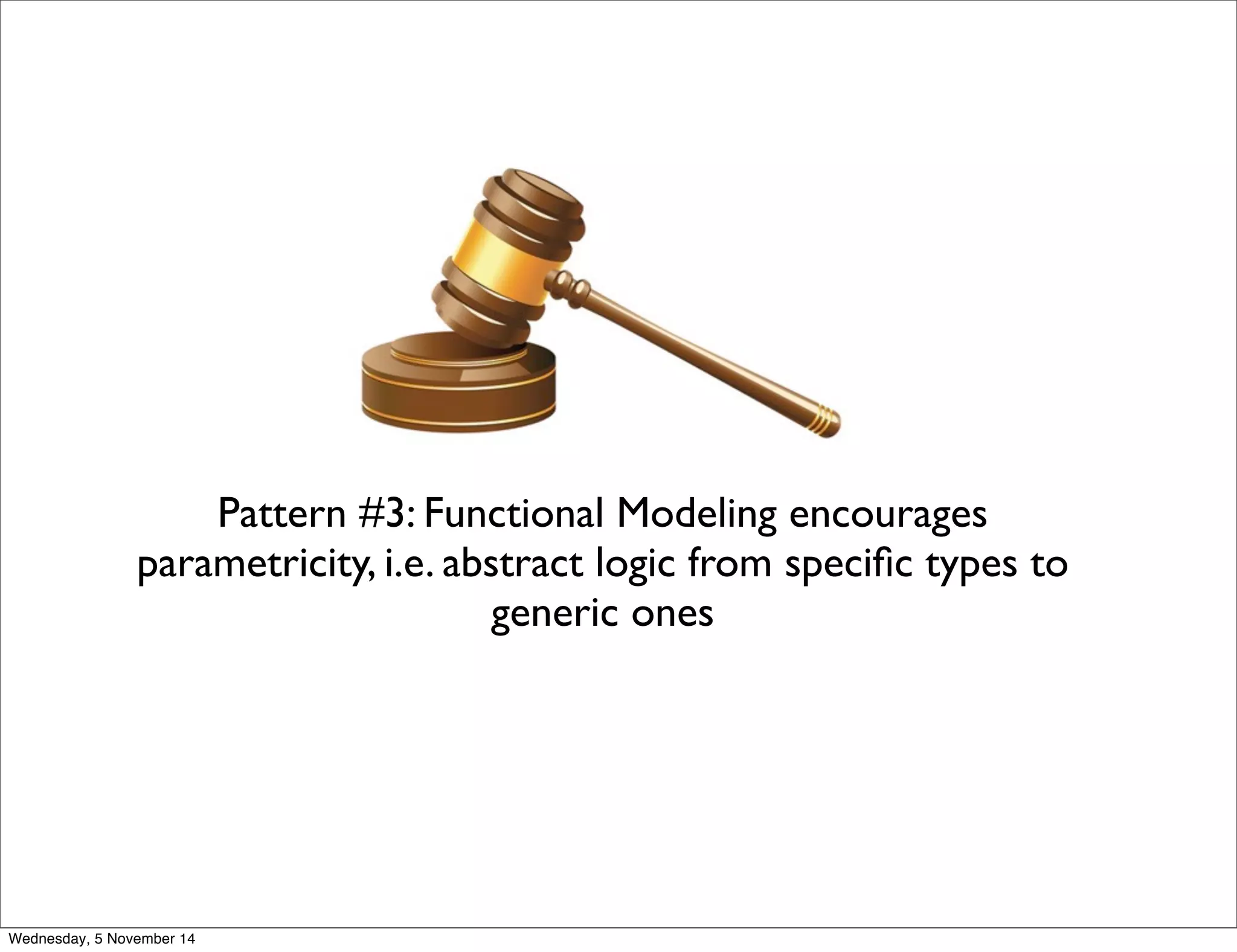 Pattern #3: Functional Modeling encourages parametricity, i.e. abstract logic from specific types to generic ones

Wednesday, 5 November 14